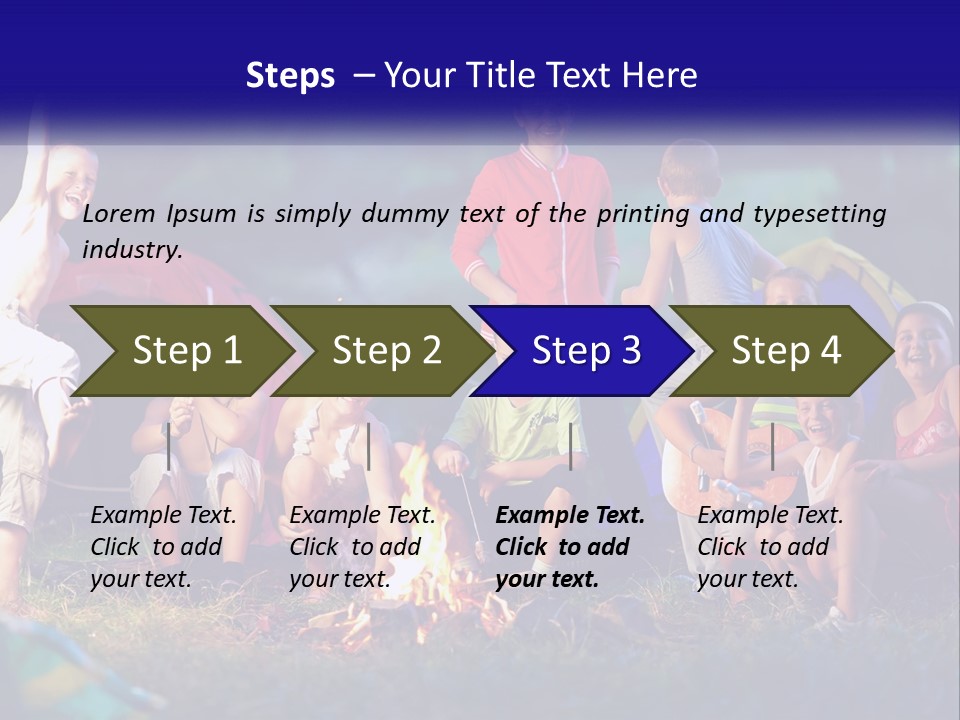 Steps – Your Title Text Here

Lorem Ipsum is simply dummy text of the printing and typesetting industry.

Step 1

Step 2

Step 3

Step 4

Example Text. Click to add your text.

Example Text. Click to add your text.

Example Text. Click to add your text.

Example Text. Click to add your text.